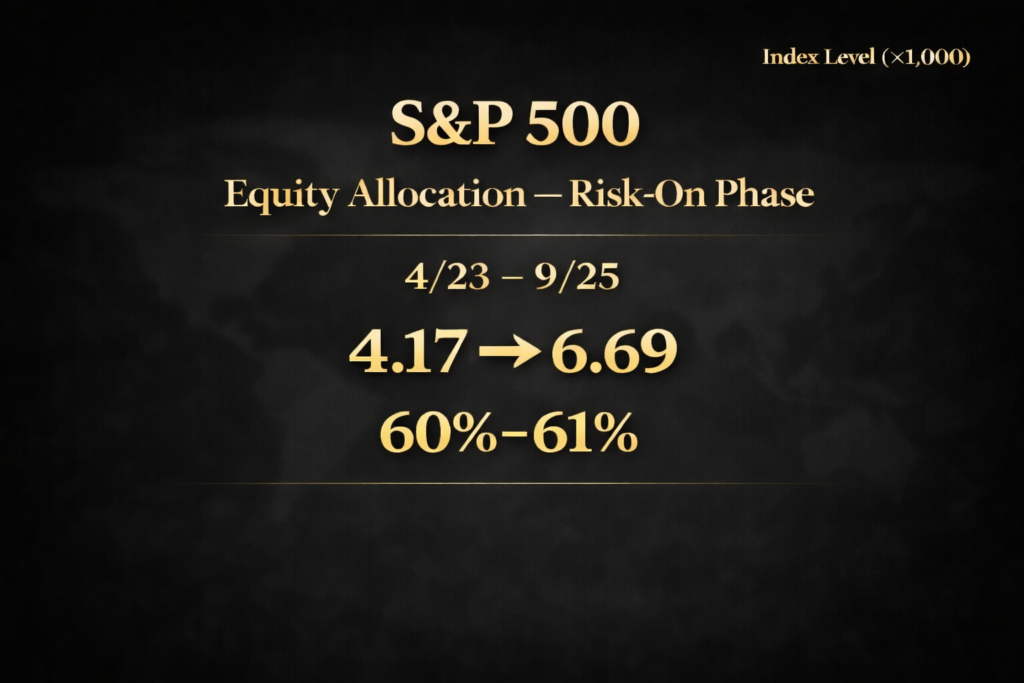 Index Level (×1,000)

S&P 500

Equity Allocation — Risk-On Phase

4/23 – 9/25

4.17 → 6.69

60%–61%